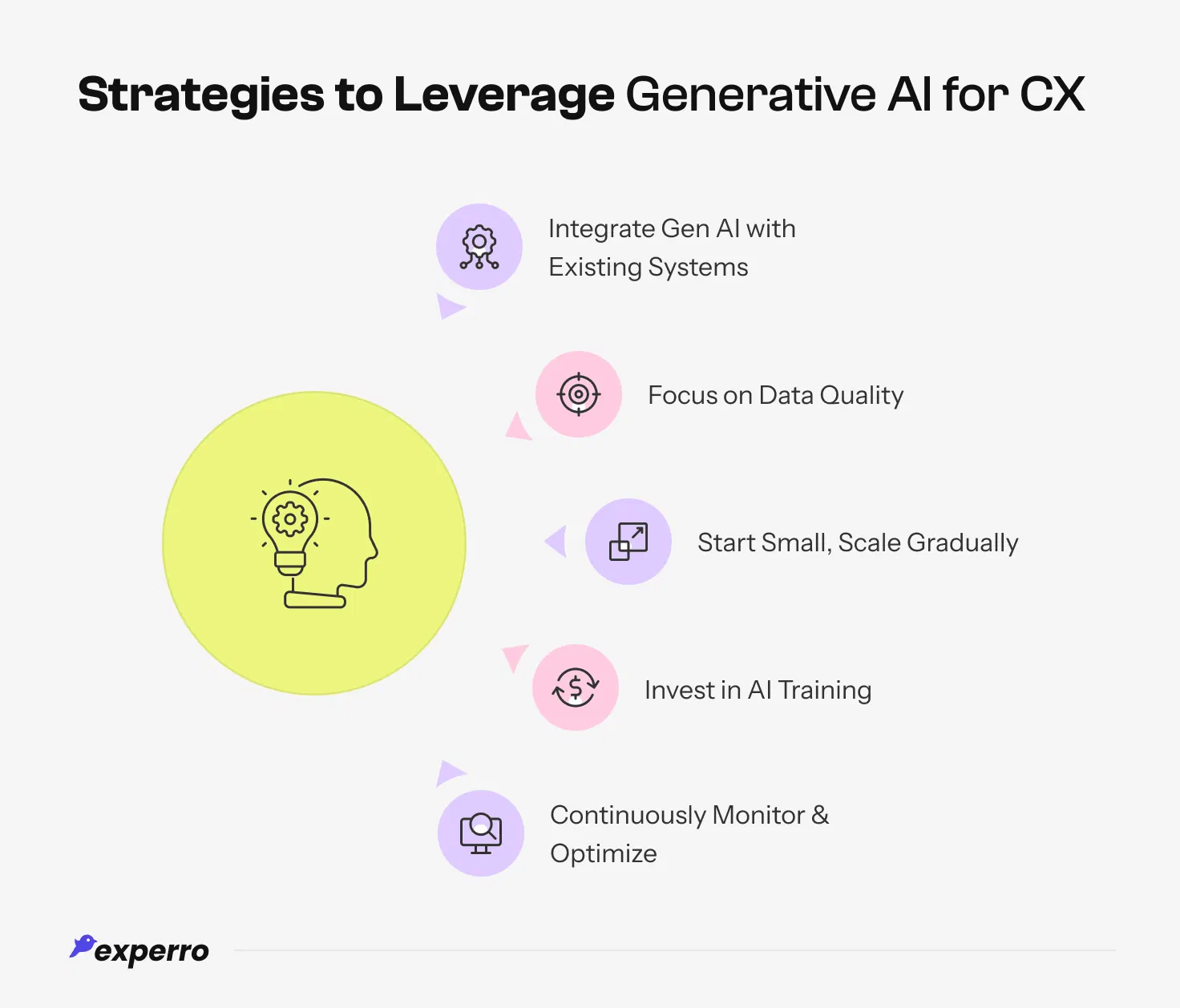 Strategies to Leverage Generative AI for CX

Integrate Gen AI with Existing Systems

Focus on Data Quality

Start Small, Scale Gradually

Invest in AI Training

Continuously Monitor & Optimize

experro